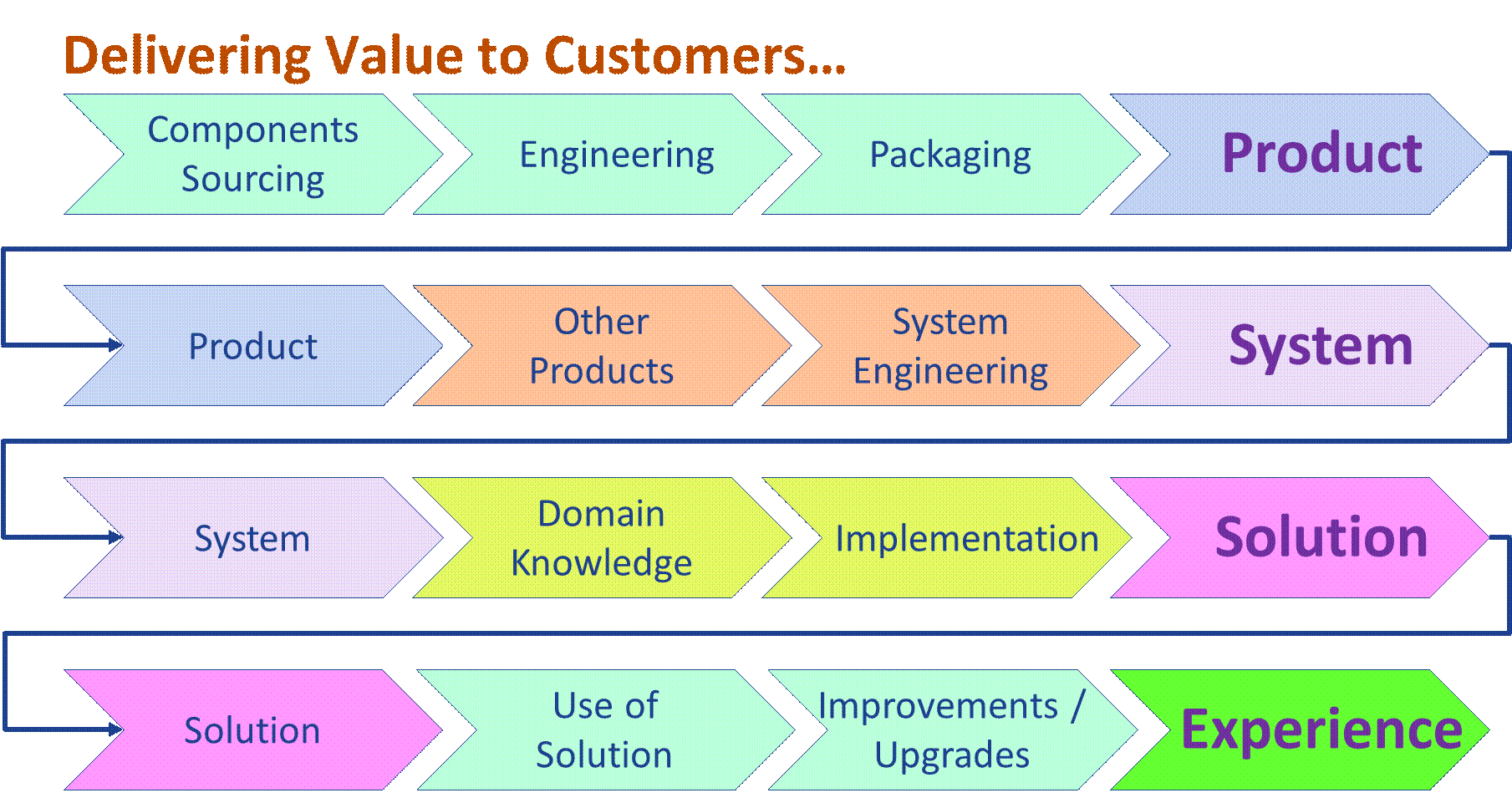 Delivering Value to Customers...

Components Sourcing

Engineering

Packaging

Product

Product

Other Products

System Engineering

System

System

Domain Knowledge

Implementation

Solution

Solution

Use of Solution

Improvements / Upgrades

Experience